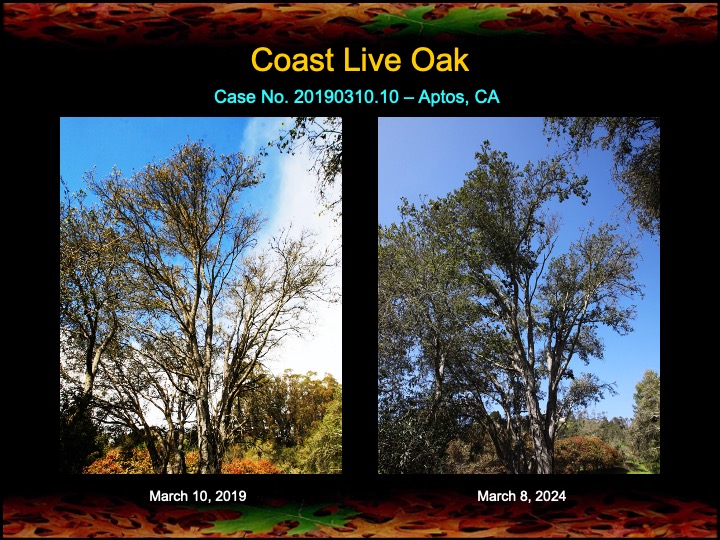 Coast Live Oak

Case No. 20190310.10 – Aptos, CA

March 10, 2019

March 8, 2024